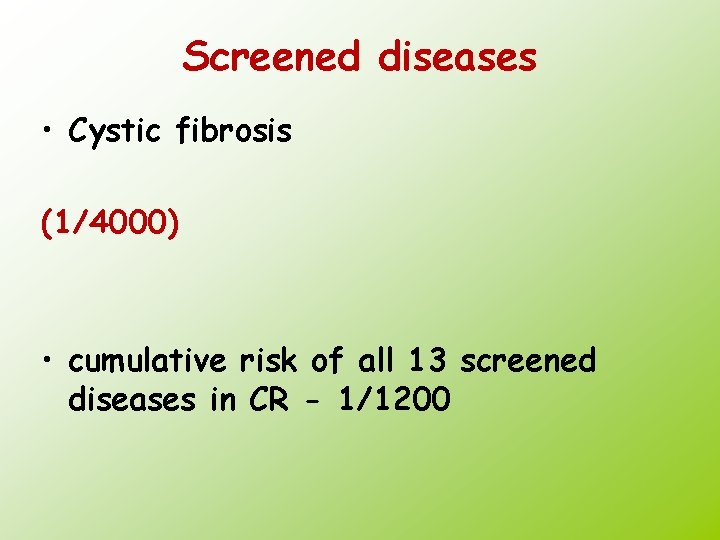 Screened diseases

• Cystic fibrosis

(1/4000)

• cumulative risk of all 13 screened diseases in CR - 1/1200